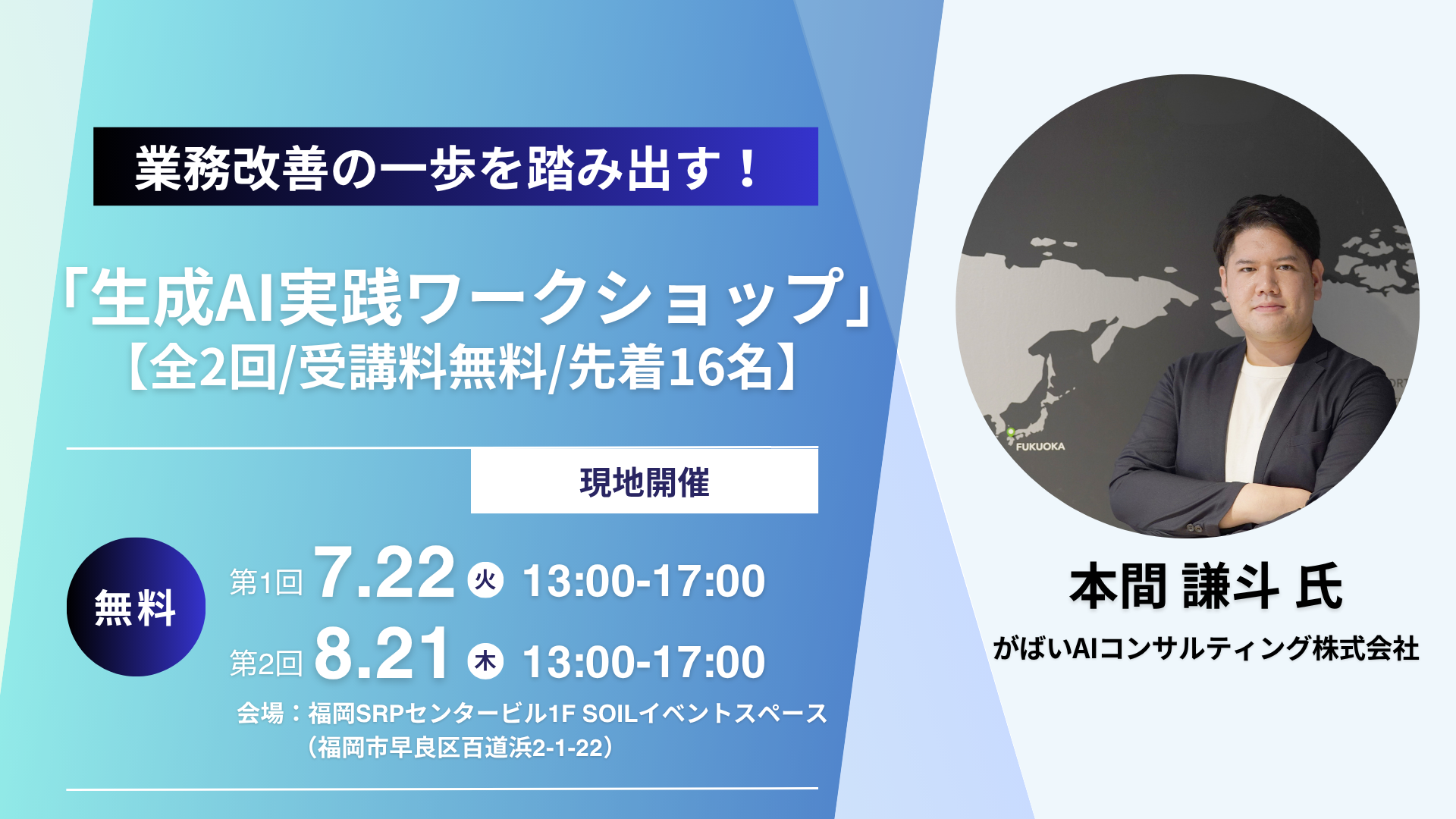 業務改善の一歩を踏み出す！

「生成AI実践ワークショップ」
【全2回/受講料無料/先着16名】

現地開催

無料

第1回 7.22 火 13:00-17:00
第2回 8.21 木 13:00-17:00
会場：福岡SRPセンタービル1F SOILイベントスペース
（福岡市早良区百道浜2-1-22）

FUKUOKA

本間 謙斗 氏
がばいAIコンサルティング株式会社